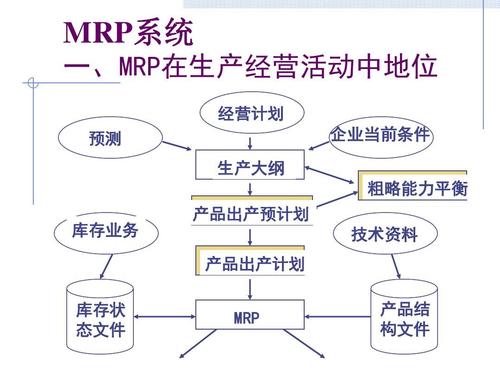 MRP系统
一、MRP在生产经营活动中地位

经营计划

预测

企业当前条件

生产大纲

粗略能力平衡

产品出产预计划

库存业务

技术资料

产品出产计划

库存状态文件

MRP

产品结构文件